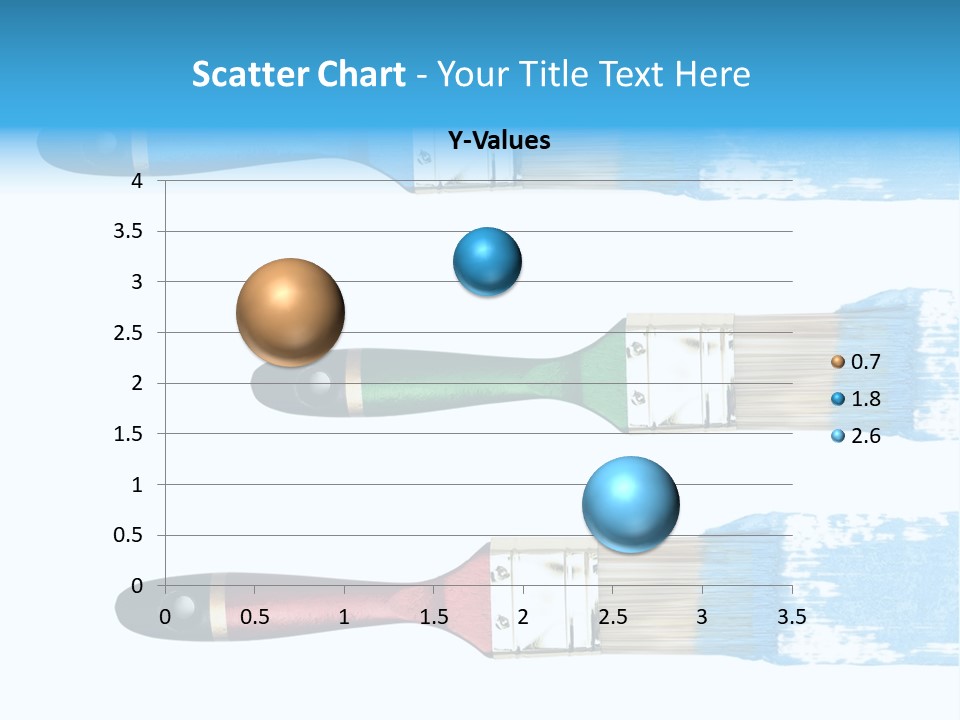 Scatter Chart - Your Title Text Here

Y-Values

4
3.5
3
2.5
2
1.5
1
0.5
0

0 0.5 1 1.5 2 2.5 3 3.5

0.7
1.8
2.6